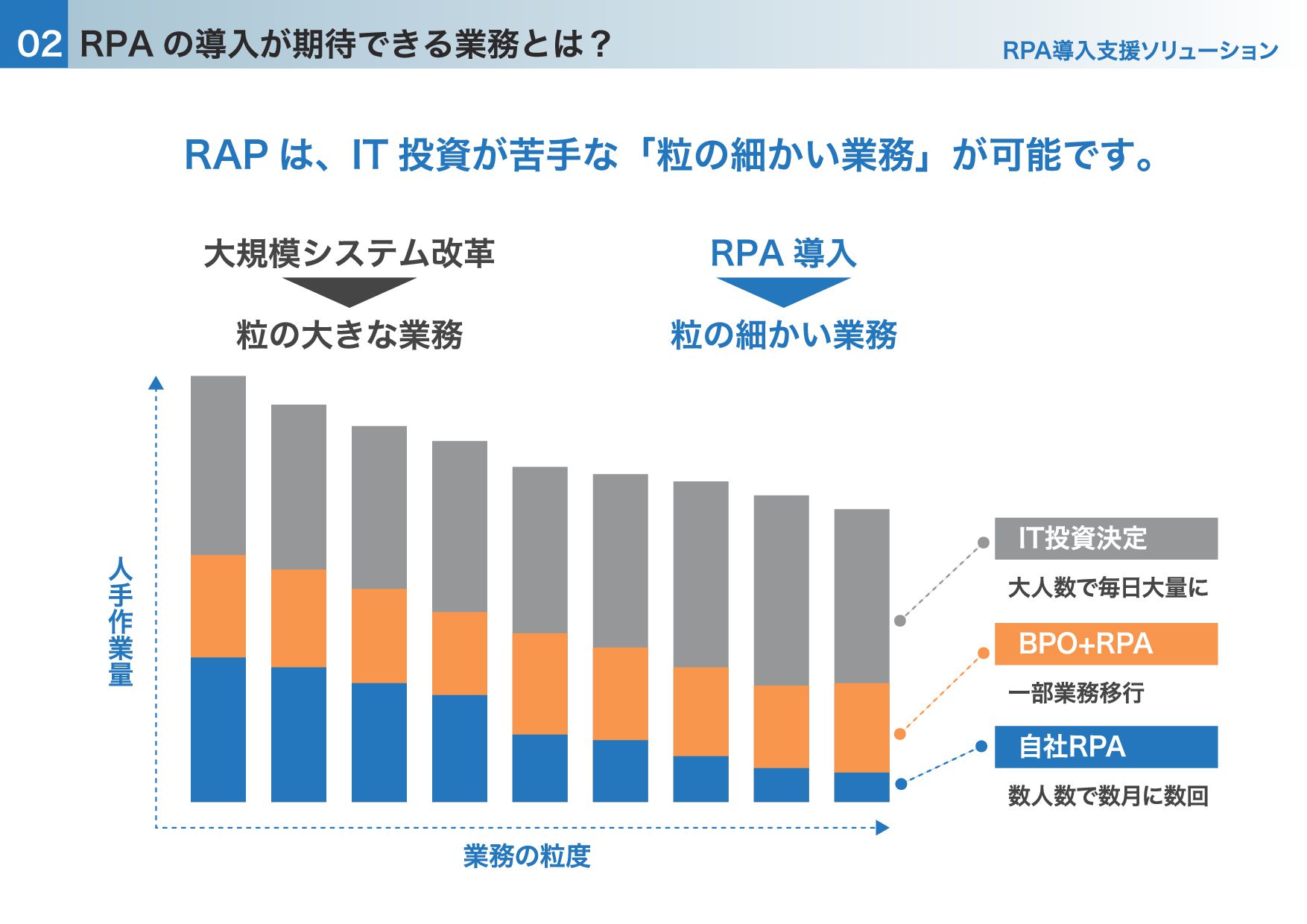 02 RPA の導入が期待できる業務とは？

RPA導入支援ソリューション

RAP は、IT 投資が苦手な「粒の細かい業務」が可能です。

大規模システム改革

粒の大きな業務

RPA 導入

粒の細かい業務

人手作業量

業務の粒度

IT投資決定

大人数で毎日大量に

BPO+RPA

一部業務移行

自社RPA

数人数で数月に数回